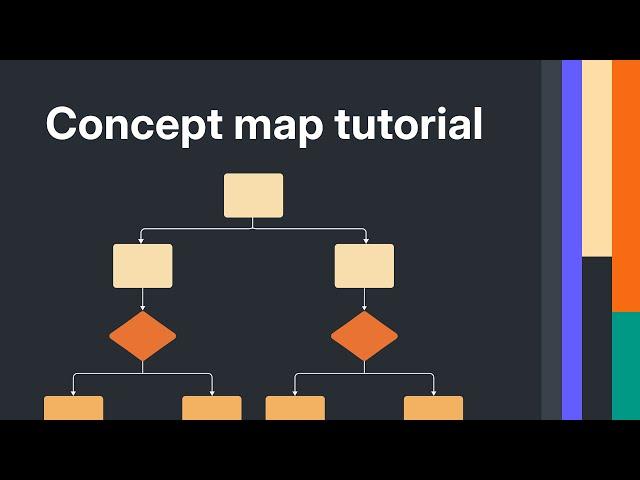 Concept map tutorial